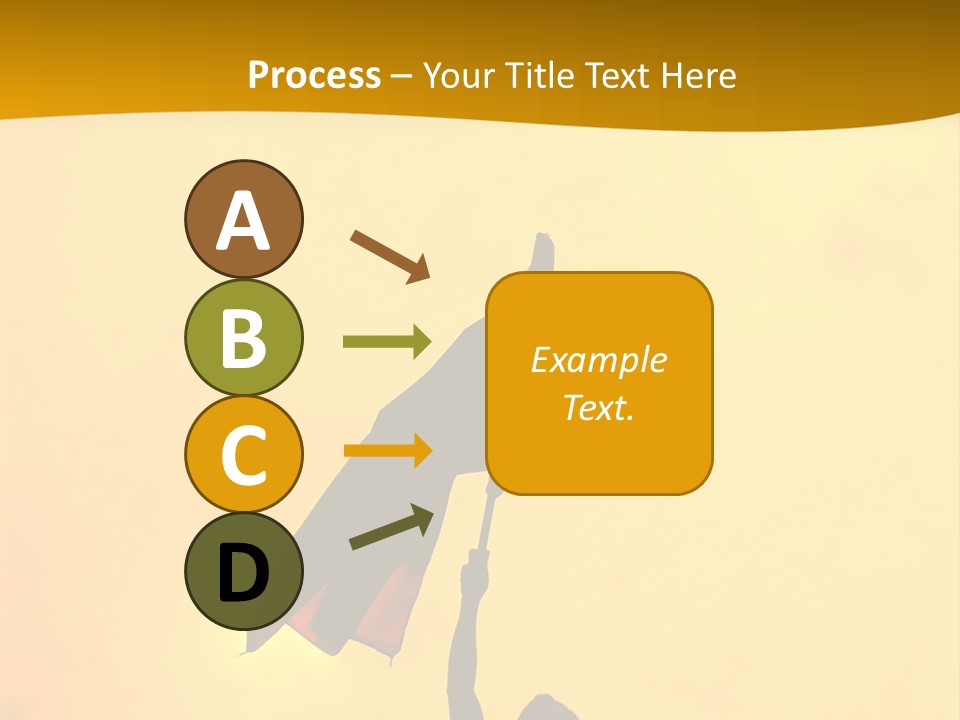 Process – Your Title Text Here

A

B

C

D

Example Text.